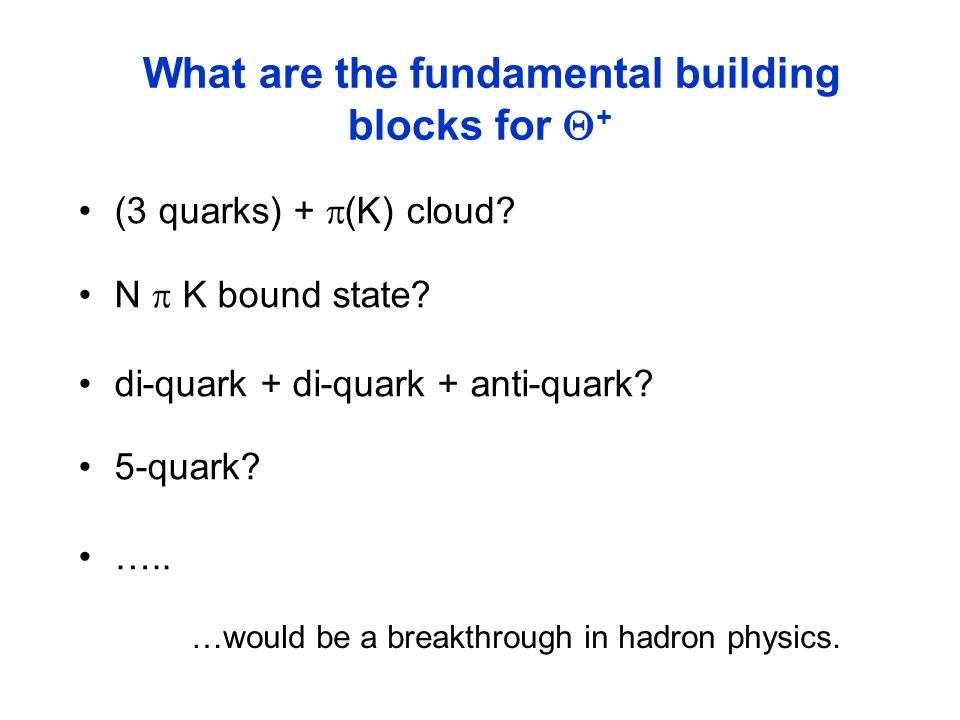 What are the fundamental building blocks for $\Theta^+$

• (3 quarks) + $\pi$(K) cloud?

• N $\pi$ K bound state?

• di-quark + di-quark + anti-quark?

• 5-quark?

• …..

…would be a breakthrough in hadron physics.